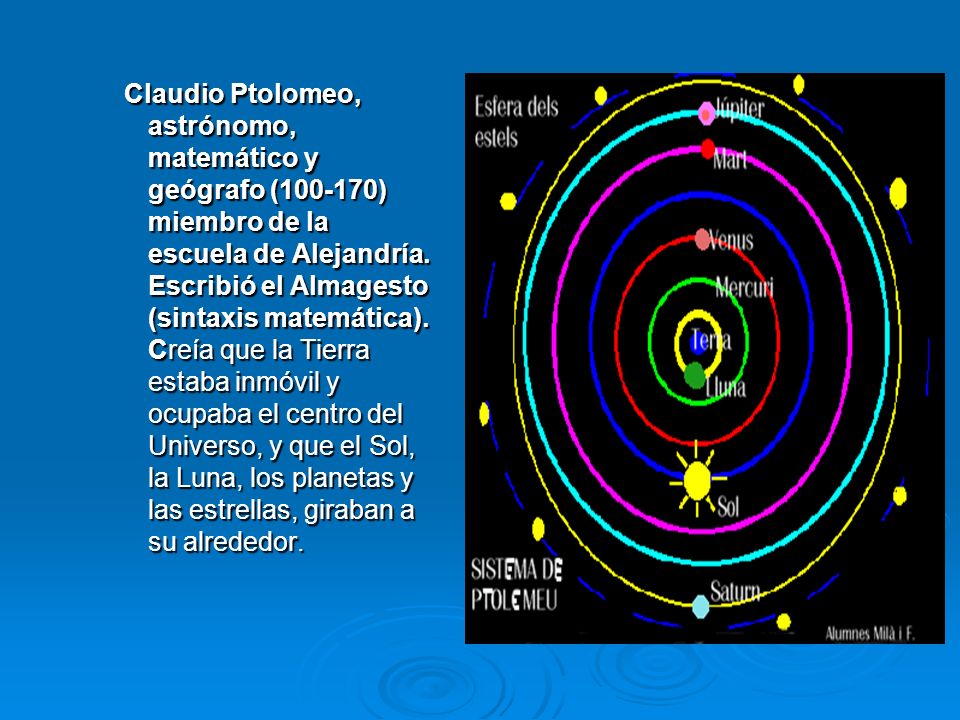 Claudio Ptolomeo, astrónomo, matemático y geógrafo (100-170) miembro de la escuela de Alejandría. Escribió el Almagesto (sintaxis matemática). Creía que la Tierra estaba inmóvil y ocupaba el centro del Universo, y que el Sol, la Luna, los planetas y las estrellas, giraban a su alrededor.

Esfera dels estels

Júpiter

Mart

Venus

Mercuri

Terra

Lluna

Sol

Saturn

SISTEMA DE PTOLEMEU

Alumnes Milà i F.